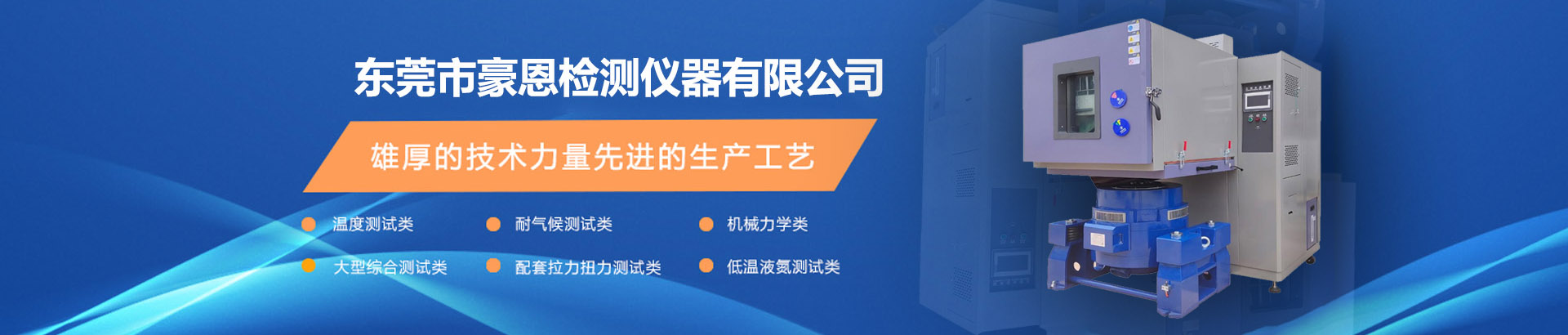 东莞市豪恩检测仪器有限公司

雄厚的技术力量先进的生产工艺

温度测试类
耐气候测试类
机械力学类
大型综合测试类
配套拉力扭力测试类
低温液氮测试类